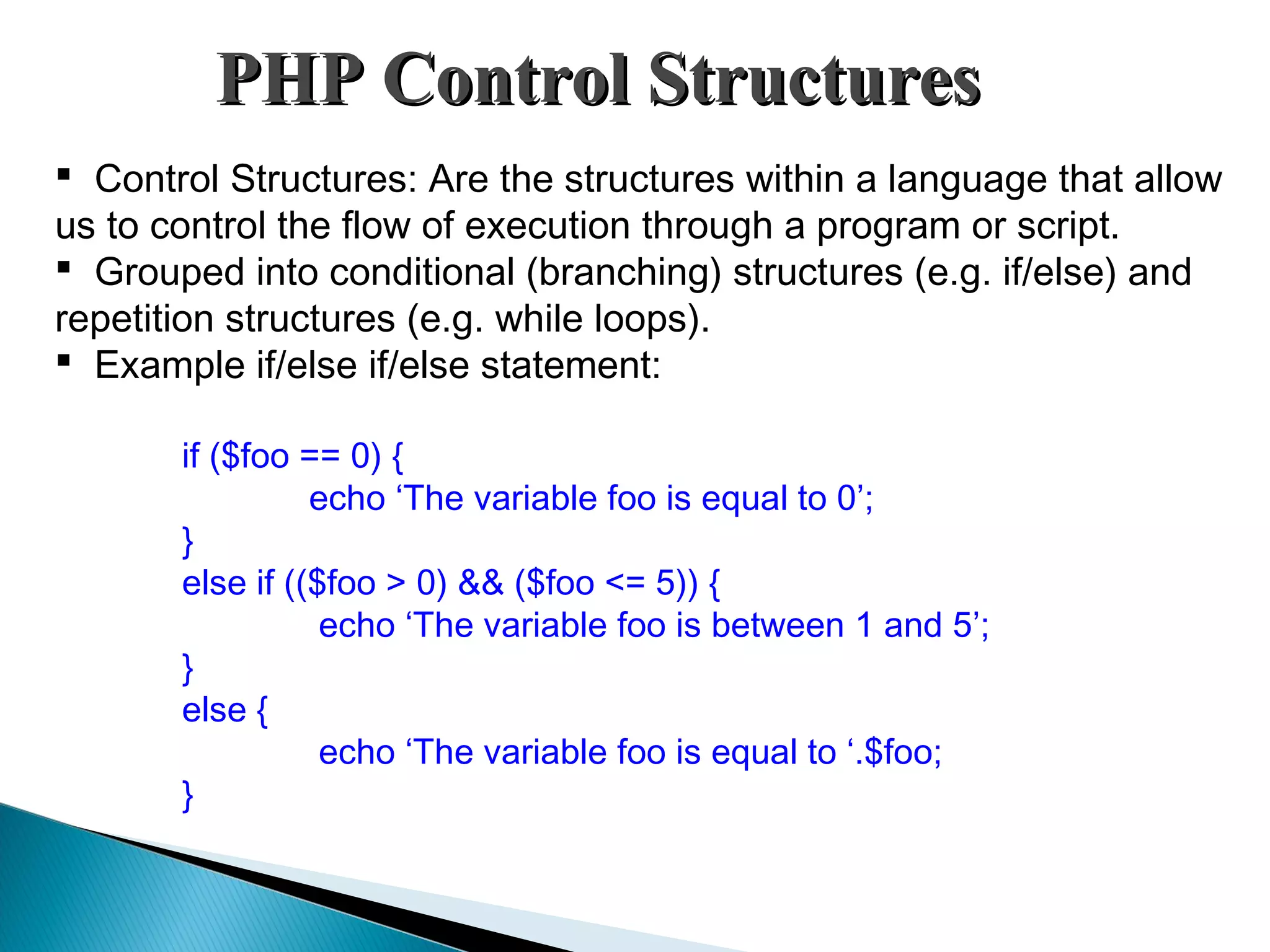 PHP Control Structures

▪ Control Structures: Are the structures within a language that allow us to control the flow of execution through a program or script.
▪ Grouped into conditional (branching) structures (e.g. if/else) and repetition structures (e.g. while loops).
▪ Example if/else if/else statement:

if ($foo == 0) {
echo ‘The variable foo is equal to 0’;
}
else if (($foo > 0) && ($foo <= 5)) {
echo ‘The variable foo is between 1 and 5’;
}
else {
echo ‘The variable foo is equal to ‘.$foo;
}